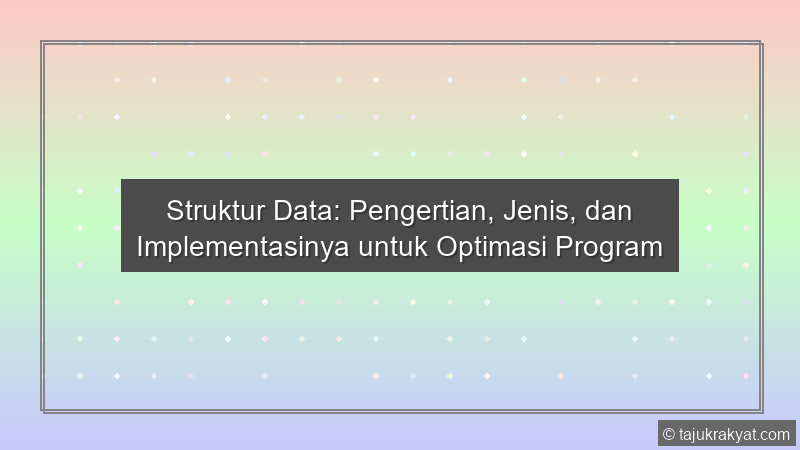 Struktur Data: Pengertian, Jenis, dan Implementasinya untuk Optimasi Program

© tajukrakyat.com